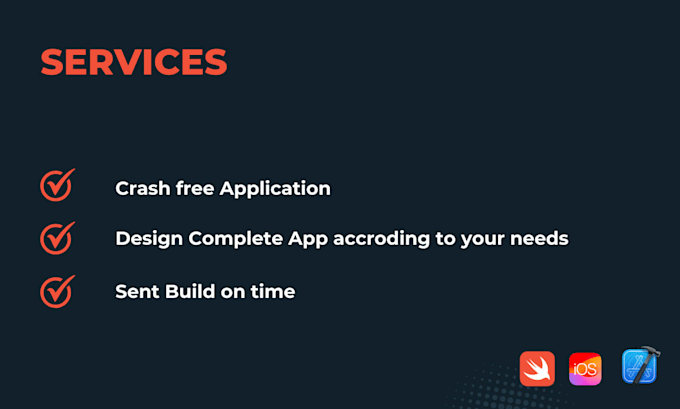 SERVICES

Crash free Application

Design Complete App accroding to your needs

Sent Build on time

iOS